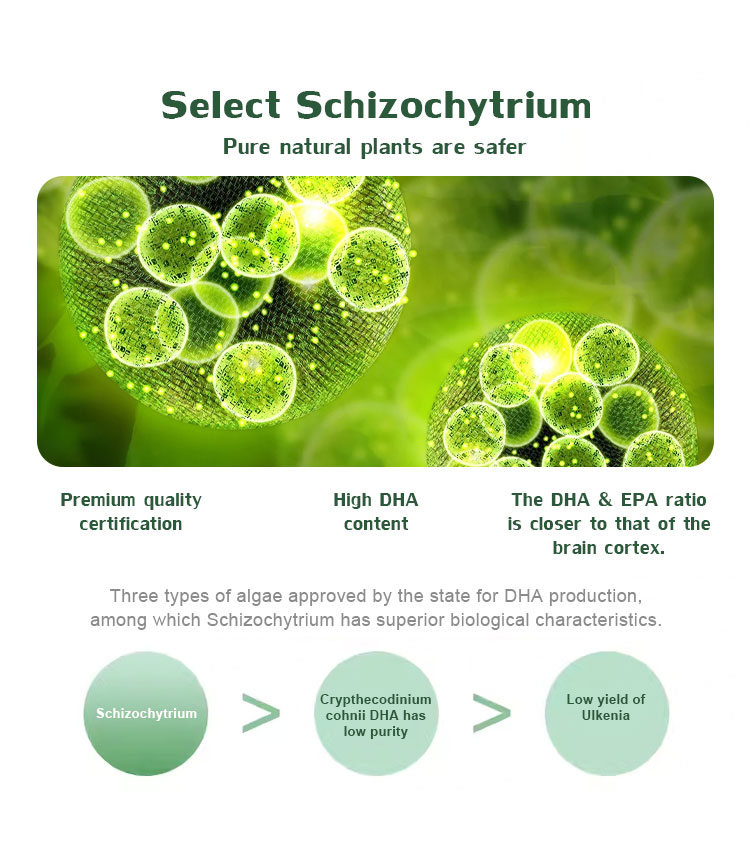 Select Schizochytrium

Pure natural plants are safer

Premium quality certification

High DHA content

The DHA & EPA ratio is closer to that of the brain cortex.

Three types of algae approved by the state for DHA production, among which Schizochytrium has superior biological characteristics.

Schizochytrium

>

Crypthecodinium cohnii DHA has low purity

>

Low yield of Ulkenia